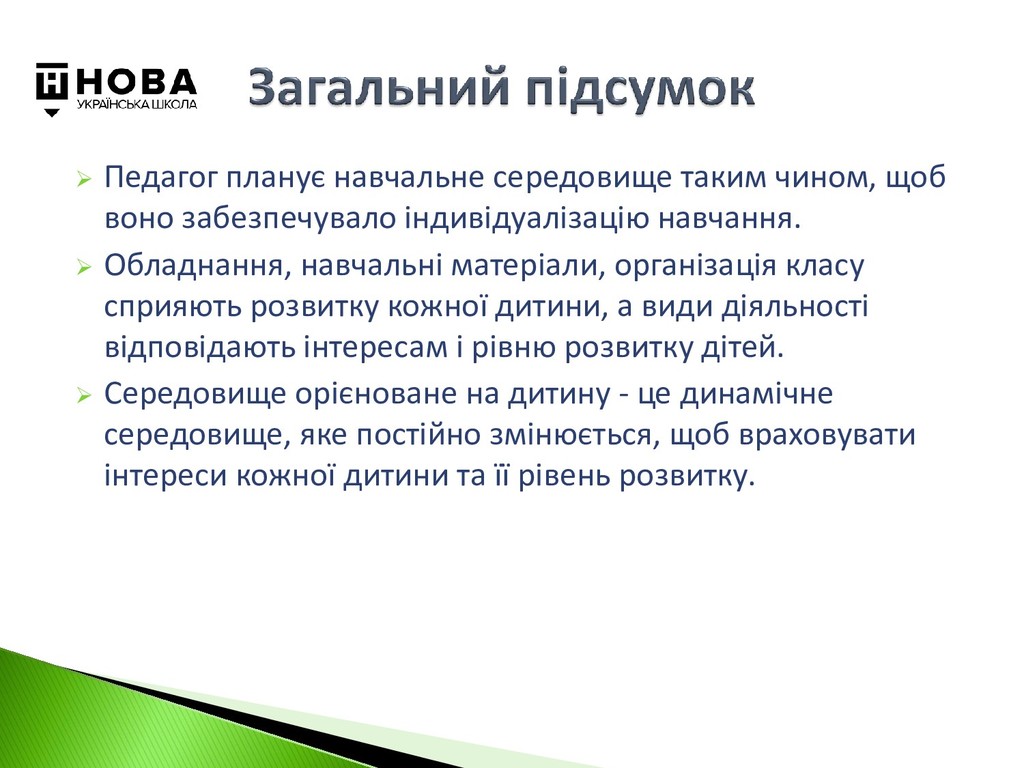 НОВА
УКРАЇНСЬКА ШКОЛА

Загальний підсумок

Педагог планує навчальне середовище таким чином, щоб воно забезпечувало індивідуалізацію навчання.

Обладнання, навчальні матеріали, організація класу сприяють розвитку кожної дитини, а види діяльності відповідають інтересам і рівню розвитку дітей.

Середовище орієноване на дитину - це динамічне середовище, яке постійно змінюється, щоб враховувати інтереси кожної дитини та її рівень розвитку.